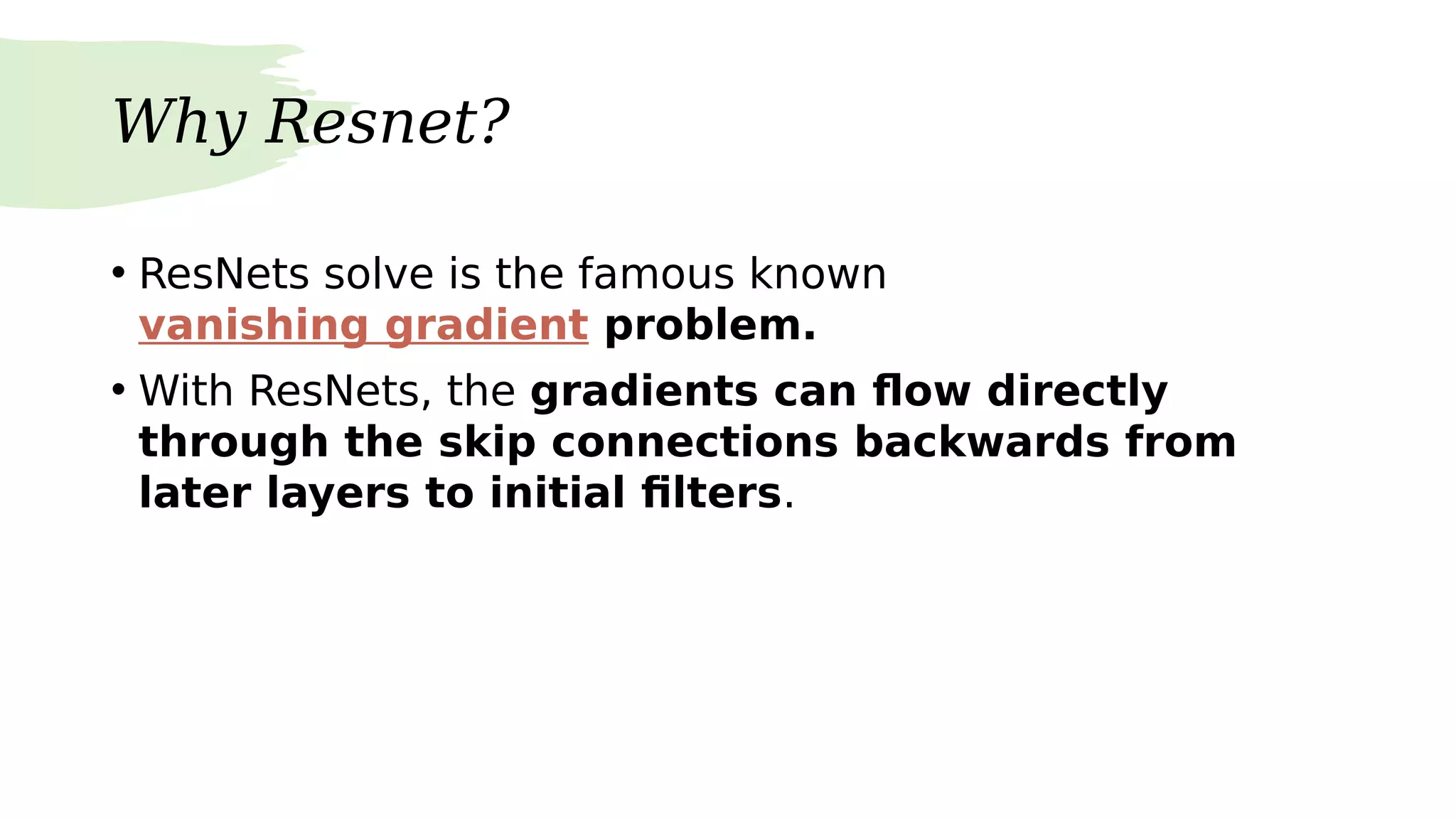 Why Resnet?

• ResNets solve is the famous known vanishing gradient problem.

• With ResNets, the gradients can flow directly through the skip connections backwards from later layers to initial filters.